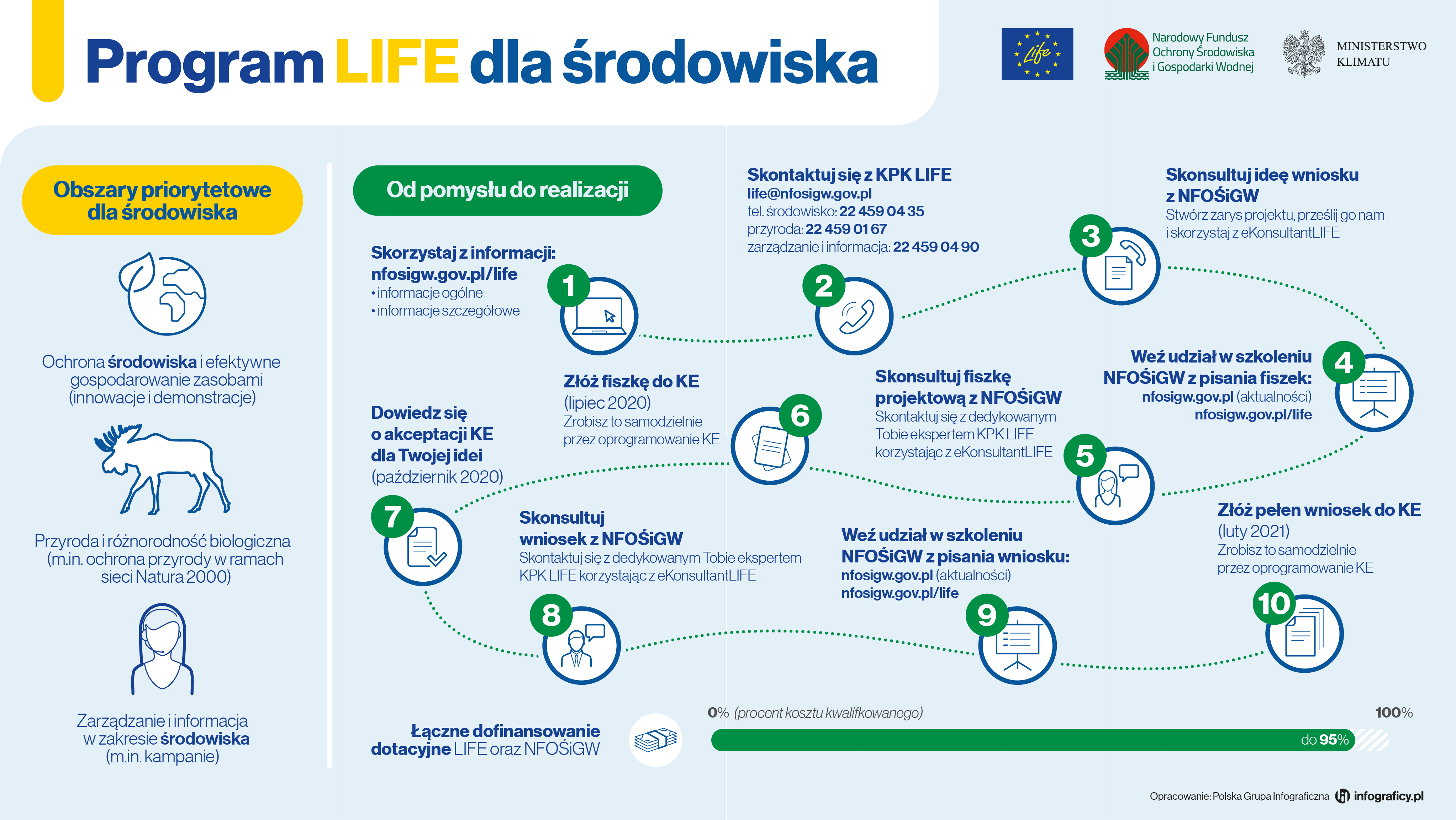 Program LIFE dla środowiska

Life

Narodowy Fundusz Ochrony Środowiska i Gospodarki Wodnej

MINISTERSTWO KLIMATU

Obszary priorytetowe dla środowiska

Ochrona środowiska i efektywne gospodarowanie zasobami (innowacje i demonstracje)

Przyroda i różnorodność biologiczna (m.in. ochrona przyrody w ramach sieci Natura 2000)

Zarządzanie i informacja w zakresie środowiska (m.in. kampanie)

Od pomysłu do realizacji

Skorzystaj z informacji: nfosigw.gov.pl/life
• informacje ogólne
• informacje szczegółowe

1

Skontaktuj się z KPK LIFE
life@nfosigw.gov.pl
tel. środowisko: 22 459 04 35
przyroda: 22 459 01 67
zarządzanie i informacja: 22 459 04 90

2

Skonsultuj ideę wniosku z NFOŚiGW
Stwórz zarys projektu, prześlij go nam i skorzystaj z eKonsultantLIFE

3

Weź udział w szkoleniu NFOŚiGW z pisania fiszek:
nfosigw.gov.pl (aktualności)
nfosigw.gov.pl/life

4

Skonsultuj fiszkę projektową z NFOŚiGW
Skontaktuj się z dedykowanym Tobie ekspertem KPK LIFE korzystając z eKonsultantLIFE

5

Złóż fiszkę do KE
(lipiec 2020)
Zrobisz to samodzielnie przez oprogramowanie KE

6

Dowiedz się o akceptacji KE dla Twojej idei
(październik 2020)

7

Skonsultuj wniosek z NFOŚiGW
Skontaktuj się z dedykowanym Tobie ekspertem KPK LIFE korzystając z eKonsultantLIFE

8

Weź udział w szkoleniu NFOŚiGW z pisania wniosku:
nfosigw.gov.pl (aktualności)
nfosigw.gov.pl/life

9

Złóż pełen wniosek do KE
(luty 2021)
Zrobisz to samodzielnie przez oprogramowanie KE

10

Łączne dofinansowanie dotacyjne LIFE oraz NFOŚiGW

0% (procent kosztu kwalifkowanego)
100%
do 95%

Opracowanie: Polska Grupa Infograficzna infograficy.pl